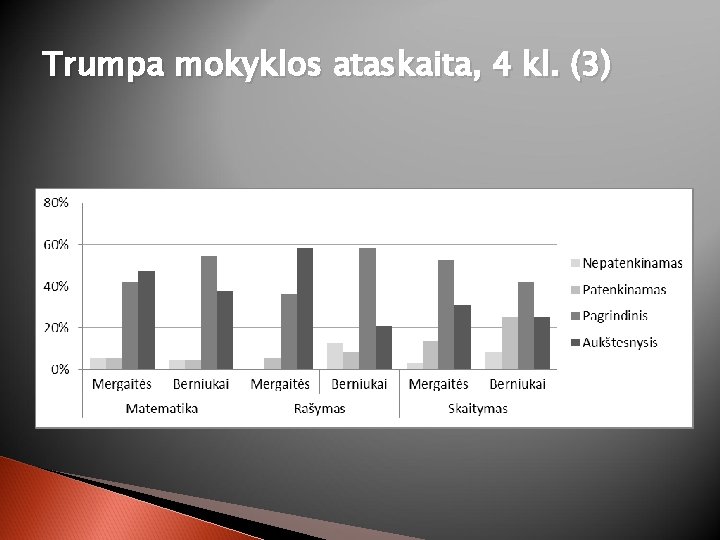 Trumpa mokyklos ataskaita, 4 kl. (3)

80%
60%
40%
20%
0%

Mergaitės
Berniukai
Mergaitės
Berniukai
Mergaitės
Berniukai

Matematika
Rašymas
Skaitymas

Nepatenkinamas
Patenkinamas
Pagrindinis
Aukštesnysis